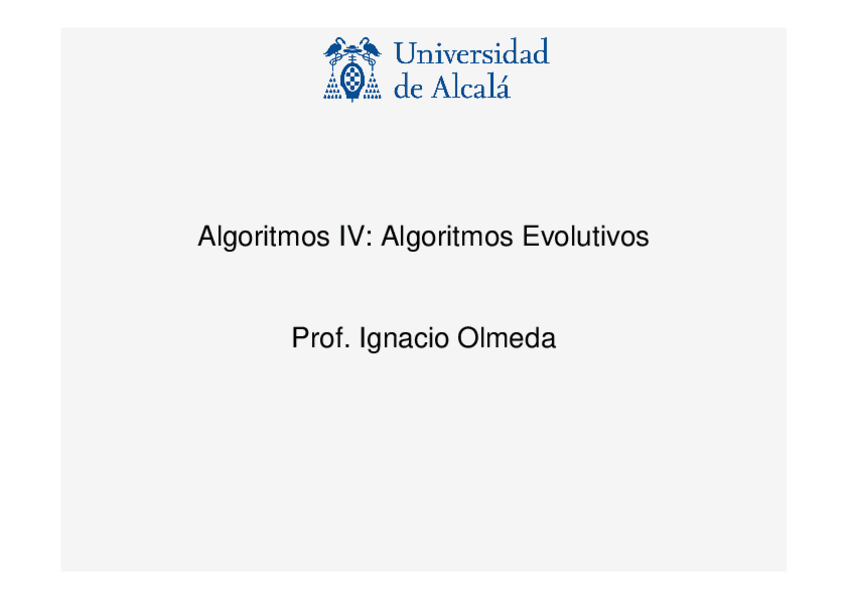 Universidad
de Alcalá

Algoritmos IV: Algoritmos Evolutivos

Prof. Ignacio Olmeda